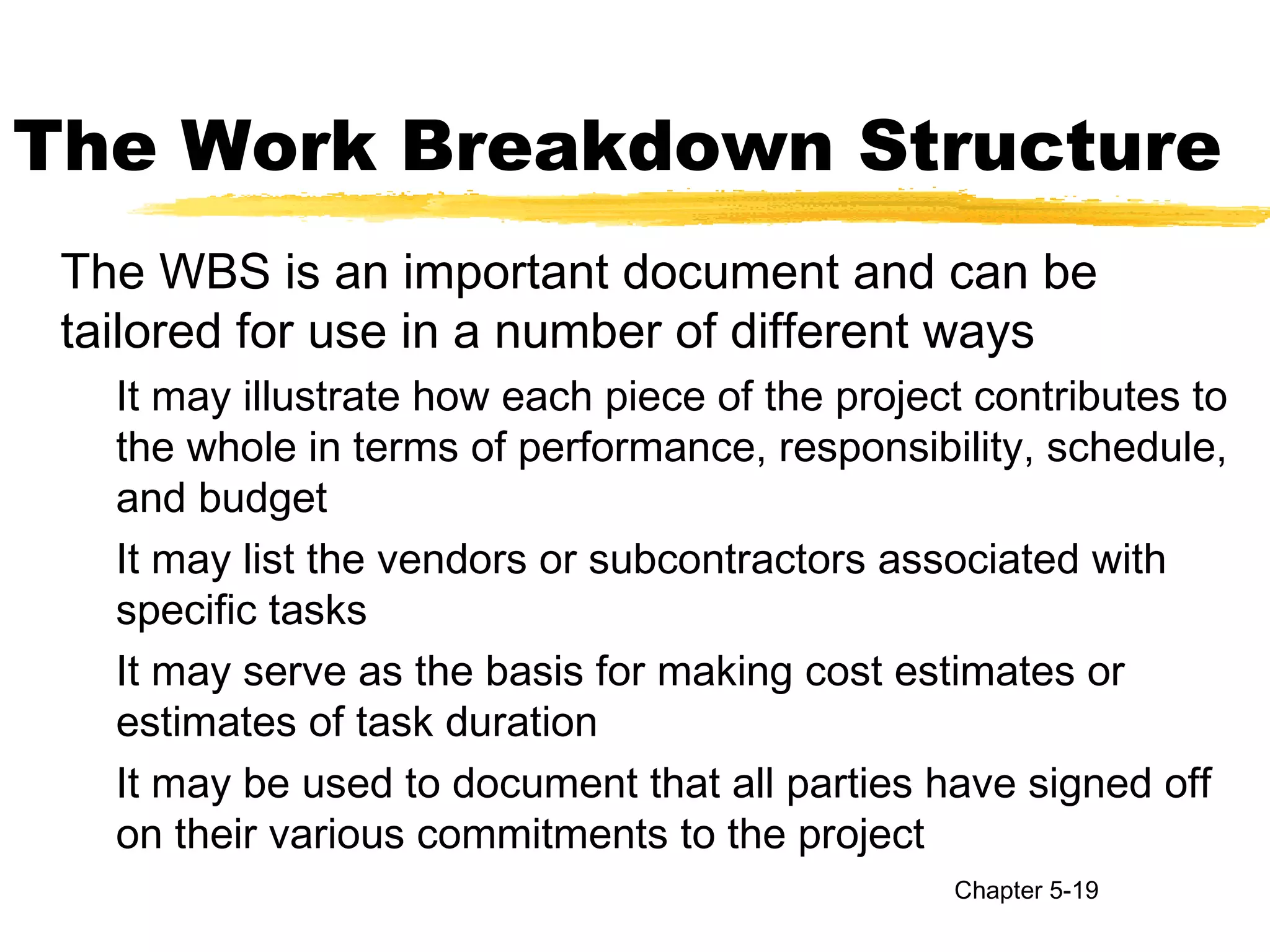 The Work Breakdown Structure

The WBS is an important document and can be tailored for use in a number of different ways

It may illustrate how each piece of the project contributes to the whole in terms of performance, responsibility, schedule, and budget

It may list the vendors or subcontractors associated with specific tasks

It may serve as the basis for making cost estimates or estimates of task duration

It may be used to document that all parties have signed off on their various commitments to the project

Chapter 5-19